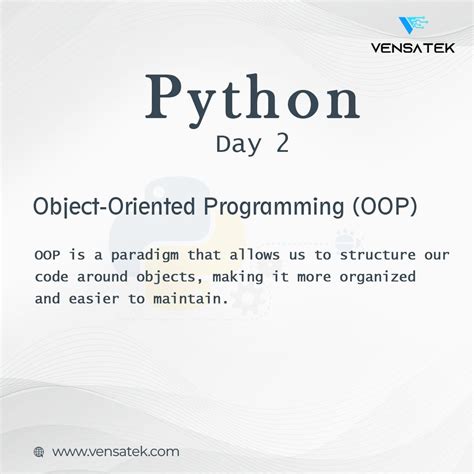 VENSATEK

Python
Day 2

Object-Oriented Programming (OOP)

OOP is a paradigm that allows us to structure our code around objects, making it more organized and easier to maintain.

www.vensatek.com